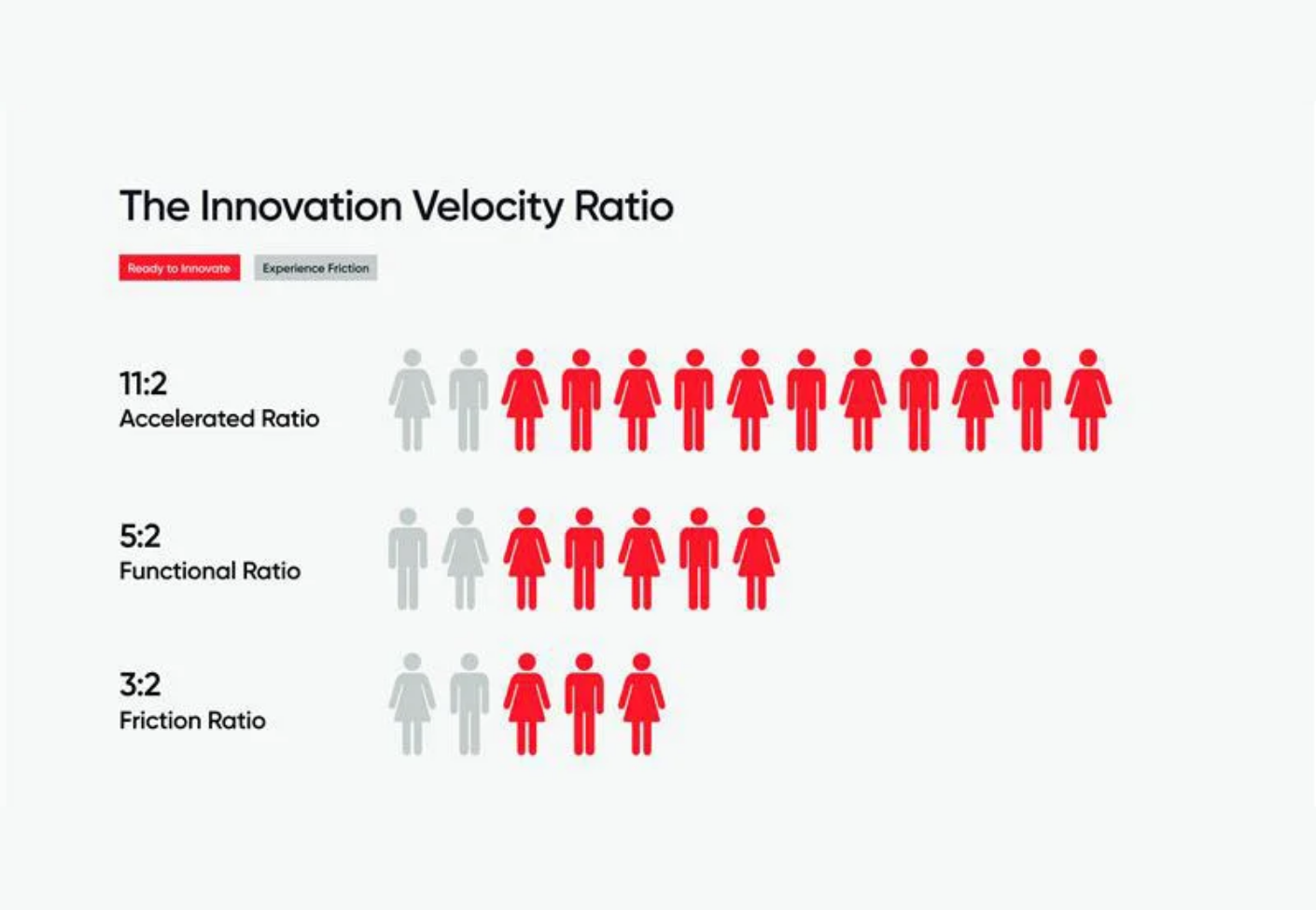 The Innovation Velocity Ratio

Ready to Innovate
Experience Friction

11:2
Accelerated Ratio

5:2
Functional Ratio

3:2
Friction Ratio